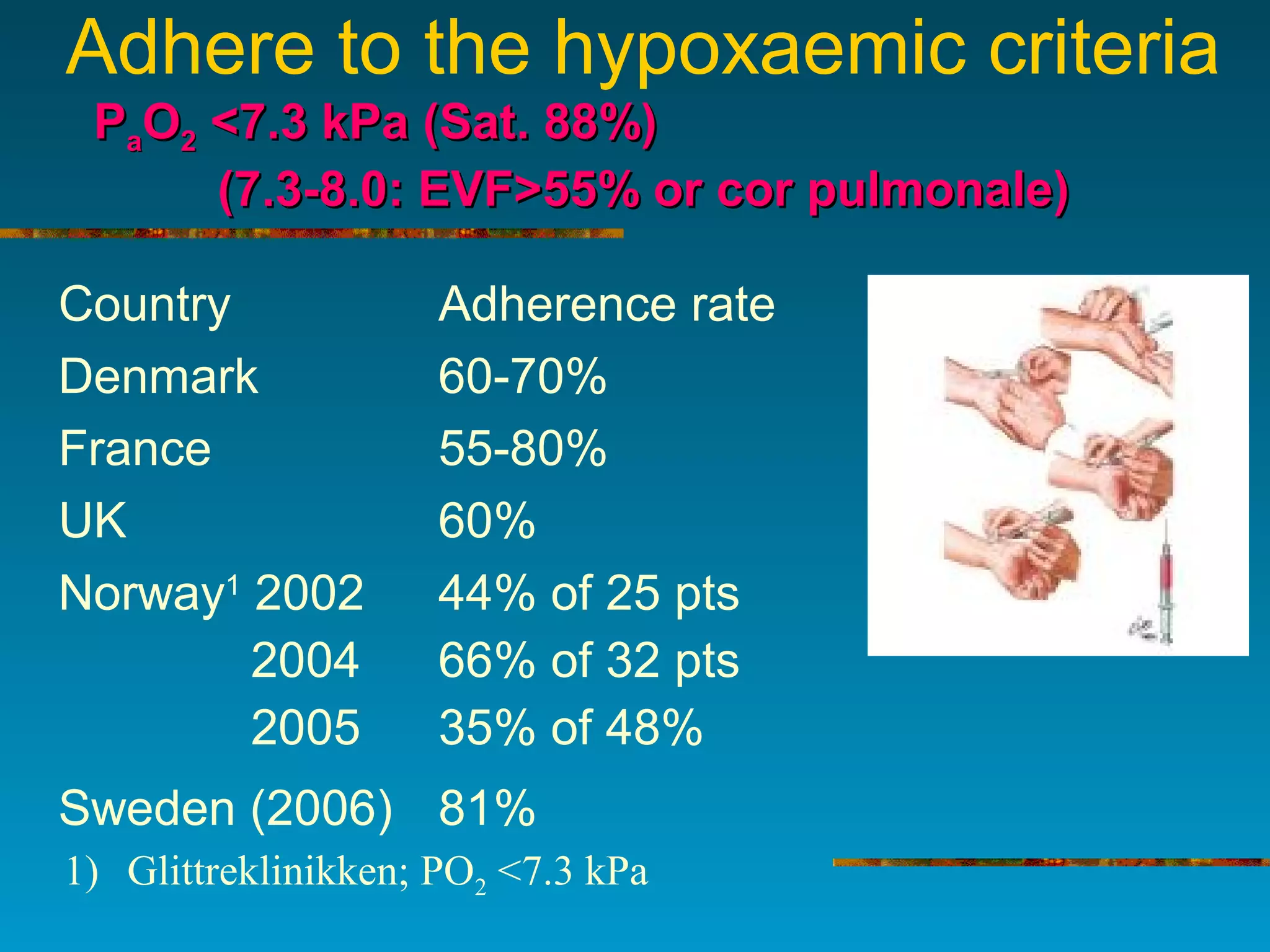 Adhere to the hypoxaemic criteria

$P_aO_2$ <7.3 kPa (Sat. 88%)
(7.3-8.0: EVF>55% or cor pulmonale)

| Country | Adherence rate |
|---|---|
| Denmark | 60-70% |
| France | 55-80% |
| UK | 60% |
| Norway$^1$ 2002 | 44% of 25 pts |
| 2004 | 66% of 32 pts |
| 2005 | 35% of 48% |
| Sweden (2006) | 81% |

1) Glittreklinikken; $PO_2$ <7.3 kPa